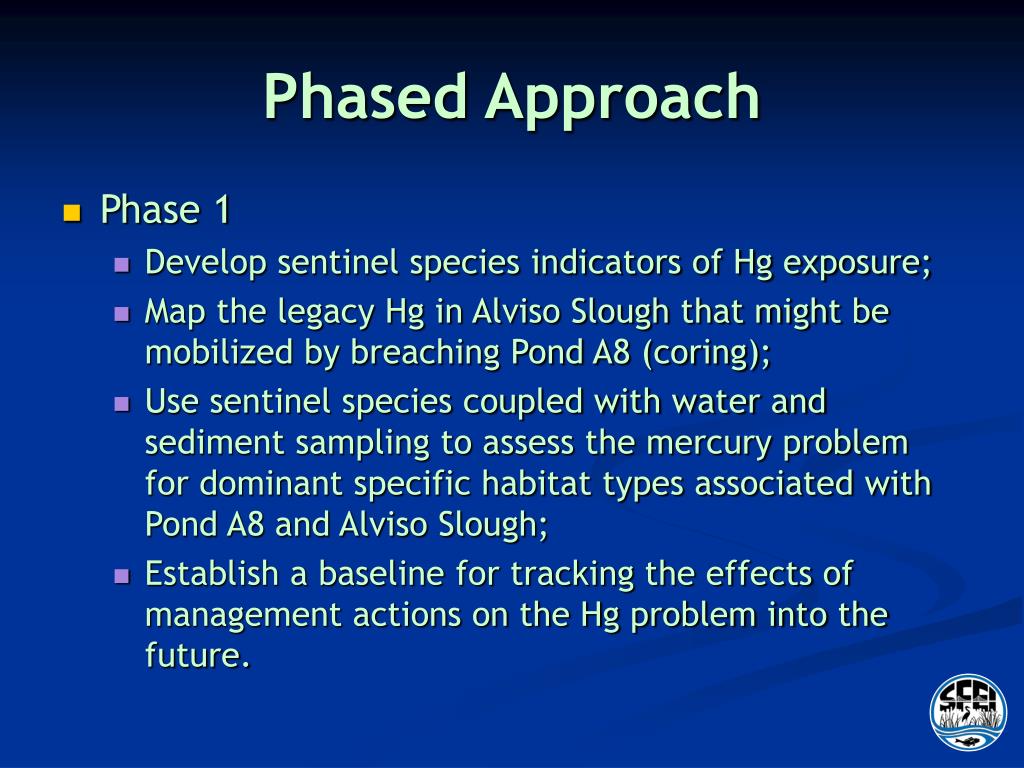 Phased Approach

Phase 1

Develop sentinel species indicators of Hg exposure;

Map the legacy Hg in Alviso Slough that might be mobilized by breaching Pond A8 (coring);

Use sentinel species coupled with water and sediment sampling to assess the mercury problem for dominant specific habitat types associated with Pond A8 and Alviso Slough;

Establish a baseline for tracking the effects of management actions on the Hg problem into the future.

SFEI